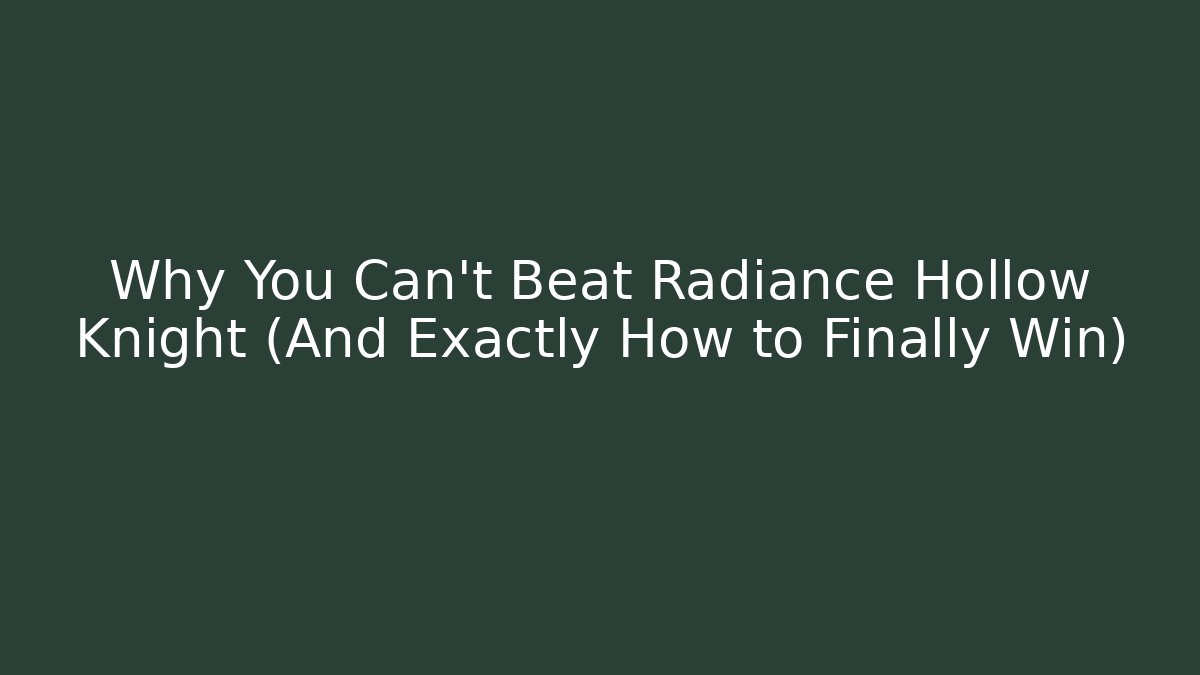 Why You Can't Beat Radiance Hollow Knight (And Exactly How to Finally Win)